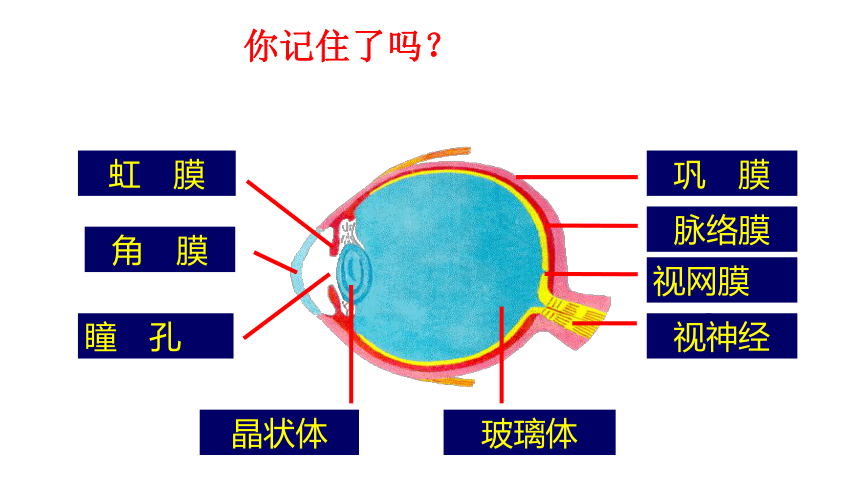 你记住了吗？

虹　膜

角　膜

瞳　孔

巩　膜

脉络膜

视网膜

视神经

晶状体

玻璃体